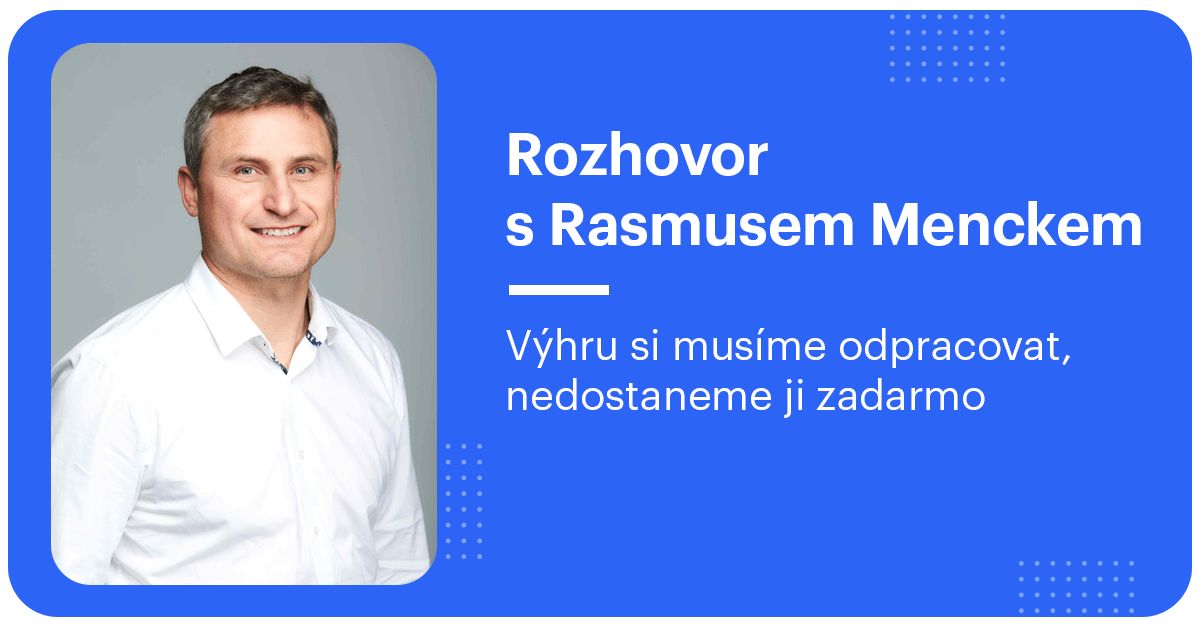 Rozhovor
s Rasmusem Menckem

Výhru si musíme odpracovat, nedostaneme ji zadarmo